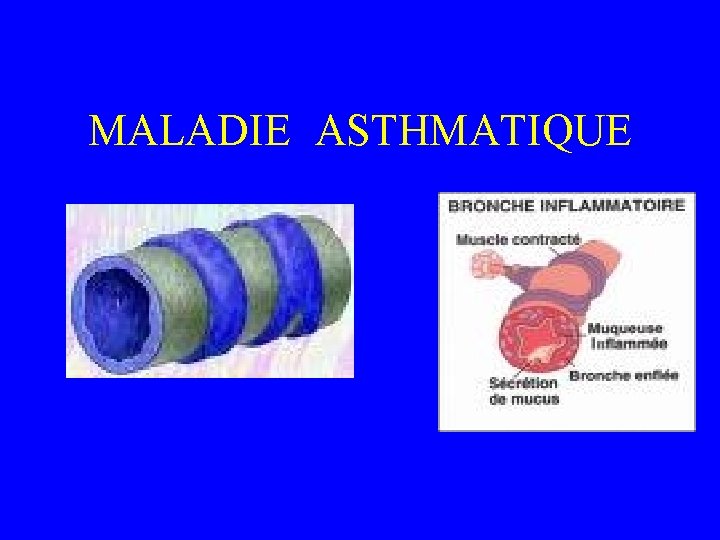 MALADIE ASTHMATIQUE

BRONCHE INFLAMMATOIRE

Muscle contracté

Muqueuse inflammée

Bronche enflée

Sécrétion de mucus